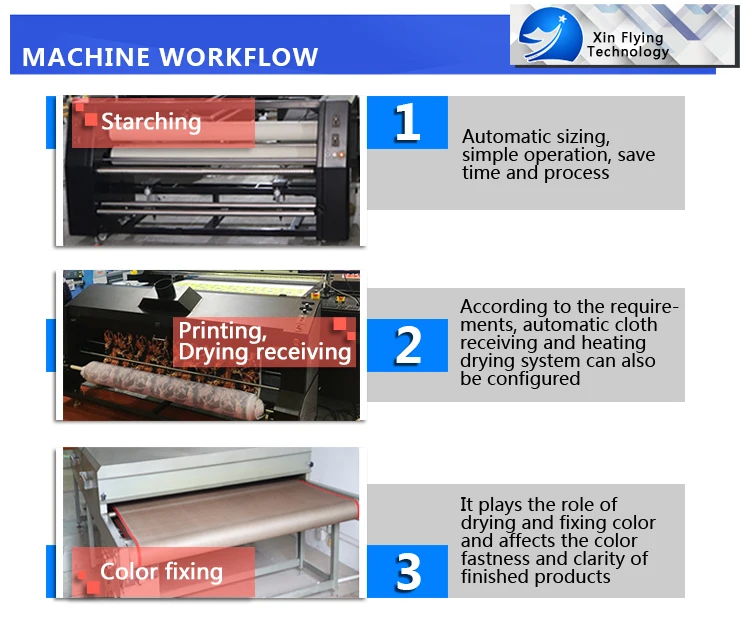 MACHINE WORKFLOW

Xin Flying
Technology

Starching

1

Automatic sizing, simple operation, save time and process

Printing,
Drying receiving

2

According to the requirements, automatic cloth receiving and heating drying system can also be configured

Color fixing

3

It plays the role of drying and fixing color and affects the color fastness and clarity of finished products